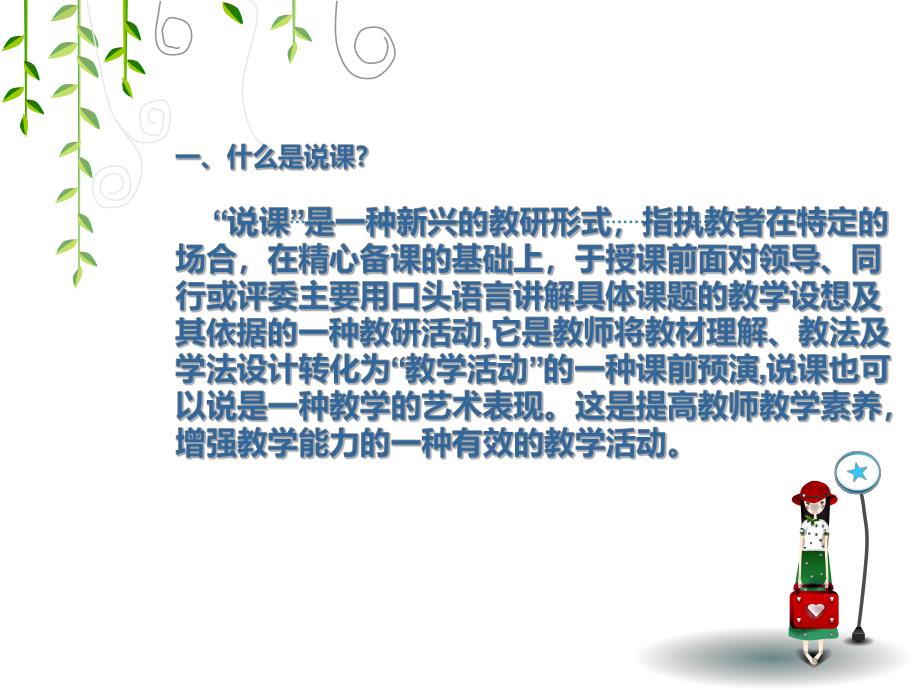 一、什么是说课?

“说课”是一种新兴的教研形式，指执教者在特定的场合，在精心备课的基础上，于授课前面对领导、同行或评委主要用口头语言讲解具体课题的教学设想及其依据的一种教研活动,它是教师将教材理解、教法及学法设计转化为“教学活动”的一种课前预演,说课也可以说是一种教学的艺术表现。这是提高教师教学素养,增强教学能力的一种有效的教学活动。